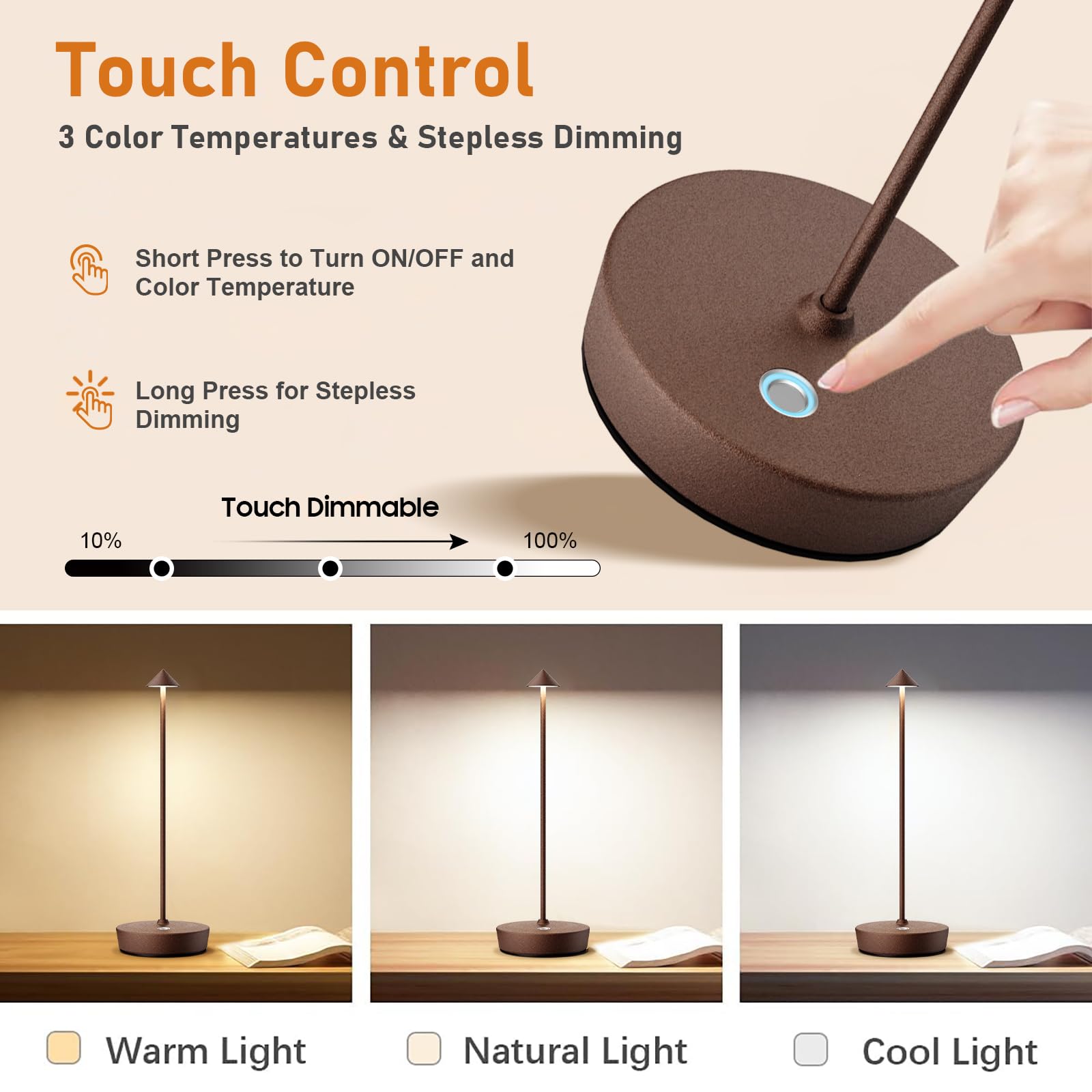 Touch Control

3 Color Temperatures & Stepless Dimming

Short Press to Turn ON/OFF and Color Temperature

Long Press for Stepless Dimming

Touch Dimmable

10%

100%

Warm Light

Natural Light

Cool Light